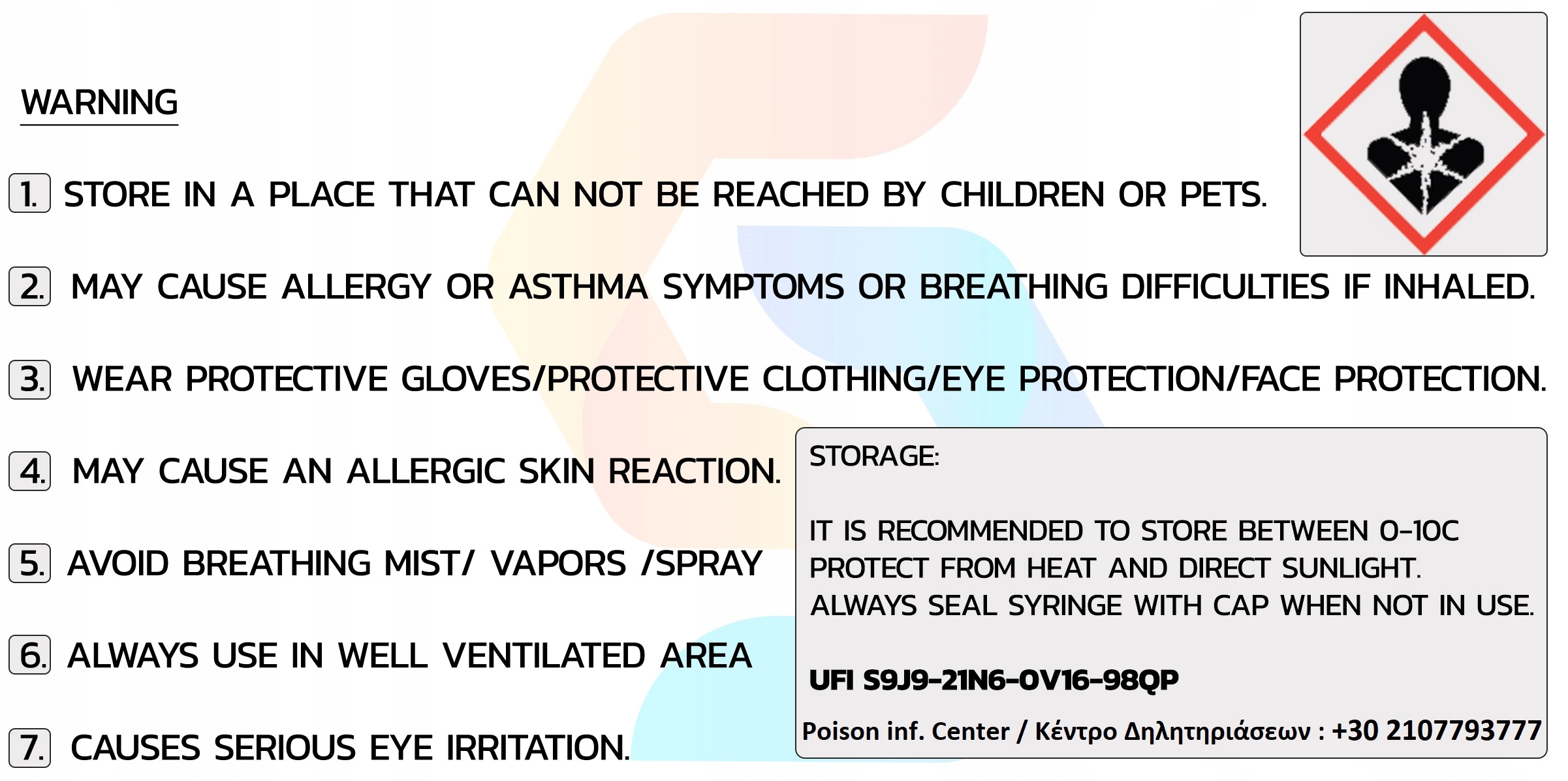 WARNING

1. STORE IN A PLACE THAT CAN NOT BE REACHED BY CHILDREN OR PETS.

2. MAY CAUSE ALLERGY OR ASTHMA SYMPTOMS OR BREATHING DIFFICULTIES IF INHALED.

3. WEAR PROTECTIVE GLOVES/PROTECTIVE CLOTHING/EYE PROTECTION/FACE PROTECTION.

4. MAY CAUSE AN ALLERGIC SKIN REACTION.

5. AVOID BREATHING MIST/ VAPORS /SPRAY

6. ALWAYS USE IN WELL VENTILATED AREA

7. CAUSES SERIOUS EYE IRRITATION.

STORAGE:

IT IS RECOMMENDED TO STORE BETWEEN 0-10C
PROTECT FROM HEAT AND DIRECT SUNLIGHT.
ALWAYS SEAL SYRINGE WITH CAP WHEN NOT IN USE.

UFI S9J9-21N6-0V16-98QP

Poison inf. Center / Κέντρο Δηλητηριάσεων : +30 2107793777